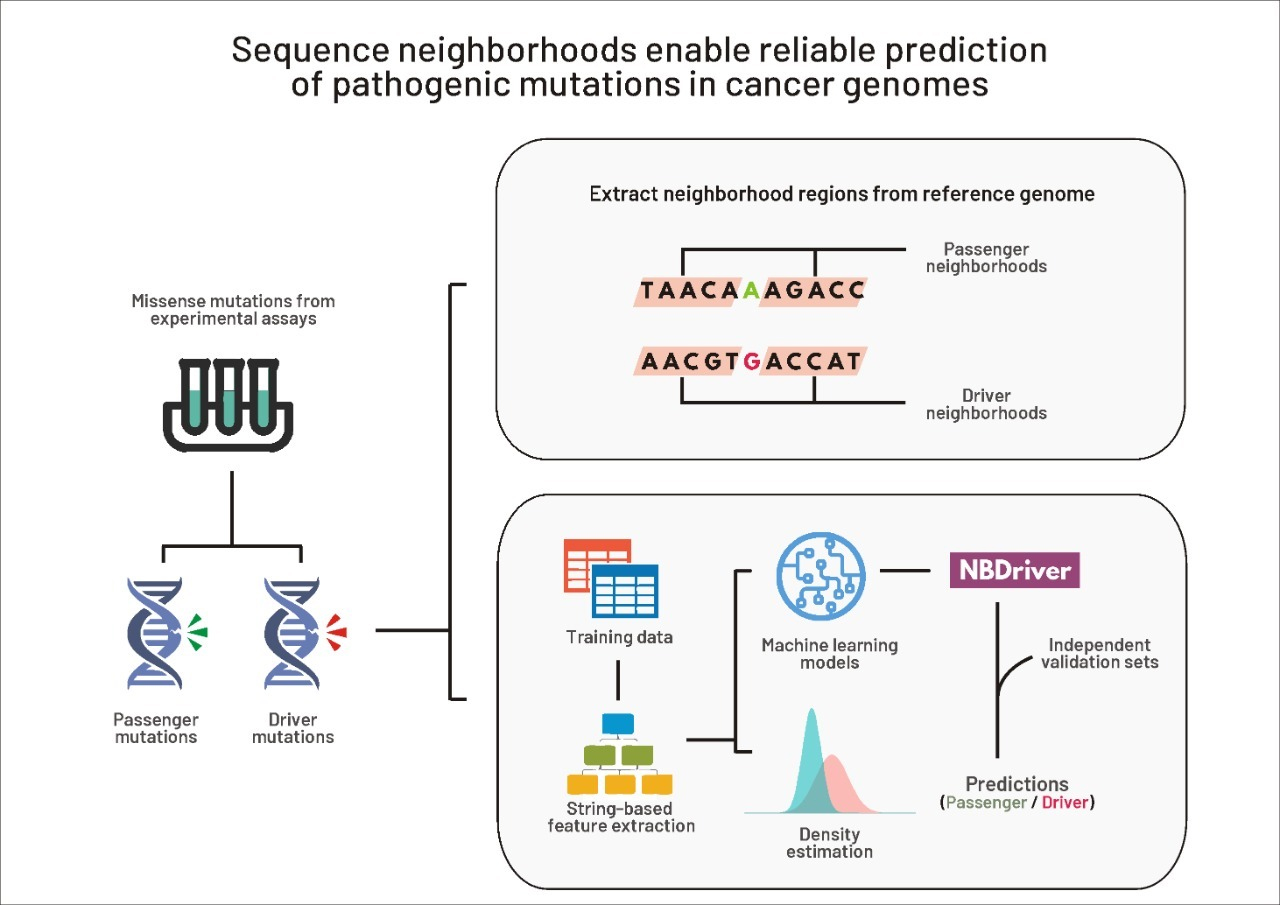 Sequence neighborhoods enable reliable prediction of pathogenic mutations in cancer genomes

Missense mutations from experimental assays

Passenger mutations

Driver mutations

Extract neighborhood regions from reference genome

Passenger neighborhoods

TAACAAAGACC

AACGTGACCAT

Driver neighborhoods

Training data

String-based feature extraction

Machine learning models

Density estimation

NBDriver

Independent validation sets

Predictions (Passenger / Driver)